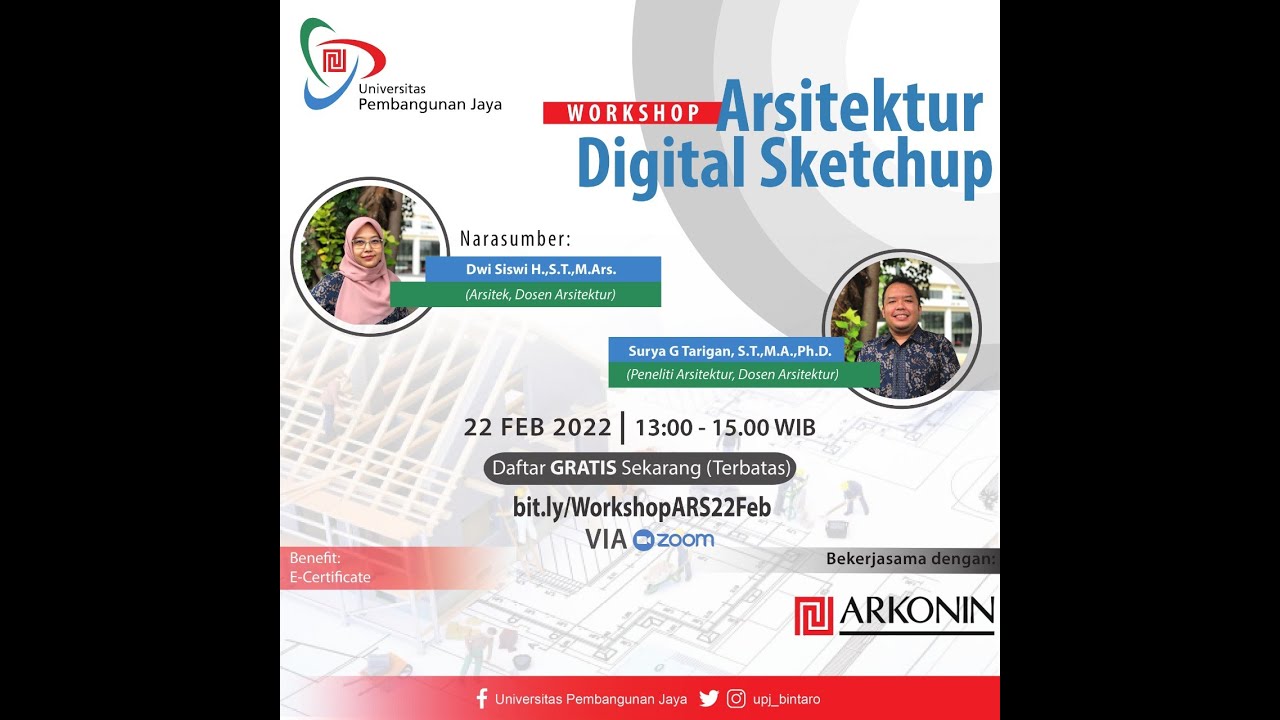 Universitas Pembangunan Jaya

WORKSHOP Arsitektur Digital Sketchup

Narasumber:

Dwi Siswi H.,S.T.,M.Ars.
(Arsitek, Dosen Arsitektur)

Surya G Tarigan, S.T.,M.A.,Ph.D.
(Peneliti Arsitektur, Dosen Arsitektur)

22 FEB 2022 | 13:00 - 15.00 WIB

Daftar GRATIS Sekarang (Terbatas)

bit.ly/WorkshopARS22Feb

VIA zoom

Benefit:
E-Certificate

Bekerjasama dengan:

ARKONIN

Universitas Pembangunan Jaya upj_bintaro